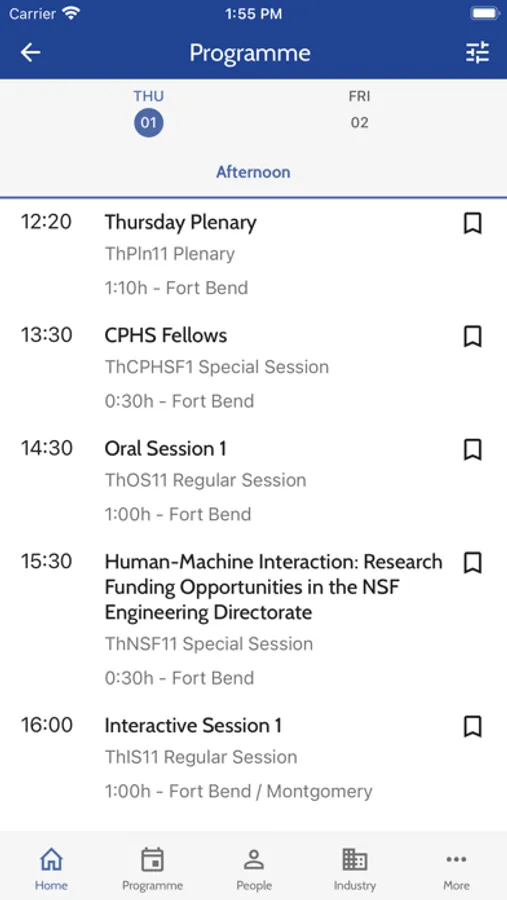 Carrier 1:55 PM

Programme

THU 01 FRI 02

Afternoon

12:20 Thursday Plenary
ThPln11 Plenary
1:10h - Fort Bend

13:30 CPHS Fellows
ThCPHSF1 Special Session
0:30h - Fort Bend

14:30 Oral Session 1
ThOS11 Regular Session
1:00h - Fort Bend

15:30 Human-Machine Interaction: Research Funding Opportunities in the NSF Engineering Directorate
ThNSF11 Special Session
0:30h - Fort Bend

16:00 Interactive Session 1
ThIS11 Regular Session
1:00h - Fort Bend / Montgomery

Home Programme People Industry More